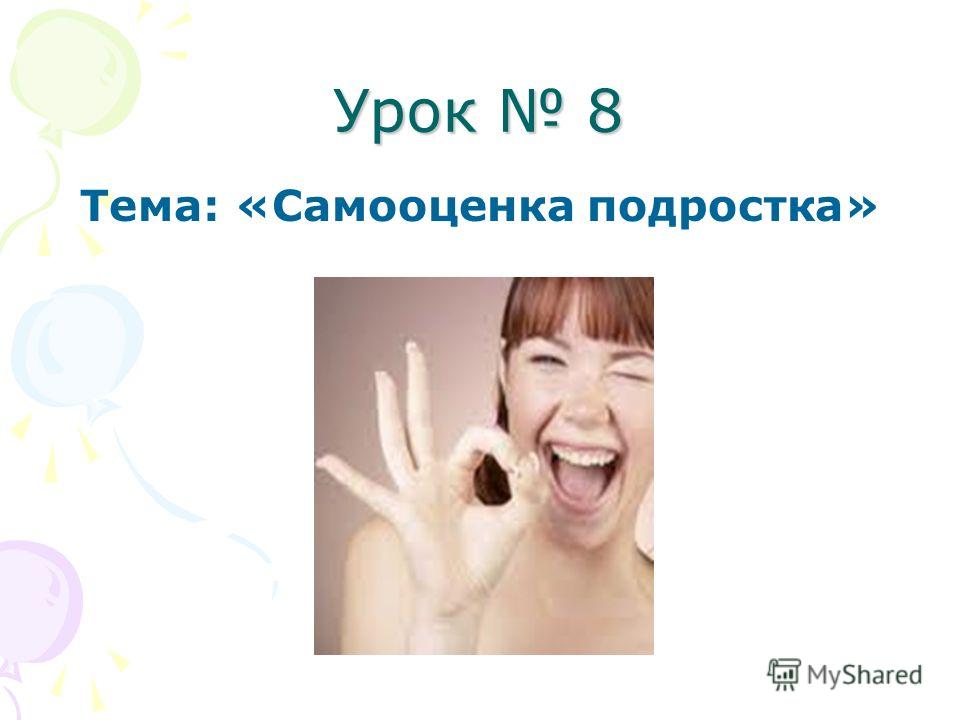 Урок № 8

Тема: «Самооценка подростка»

MyShared